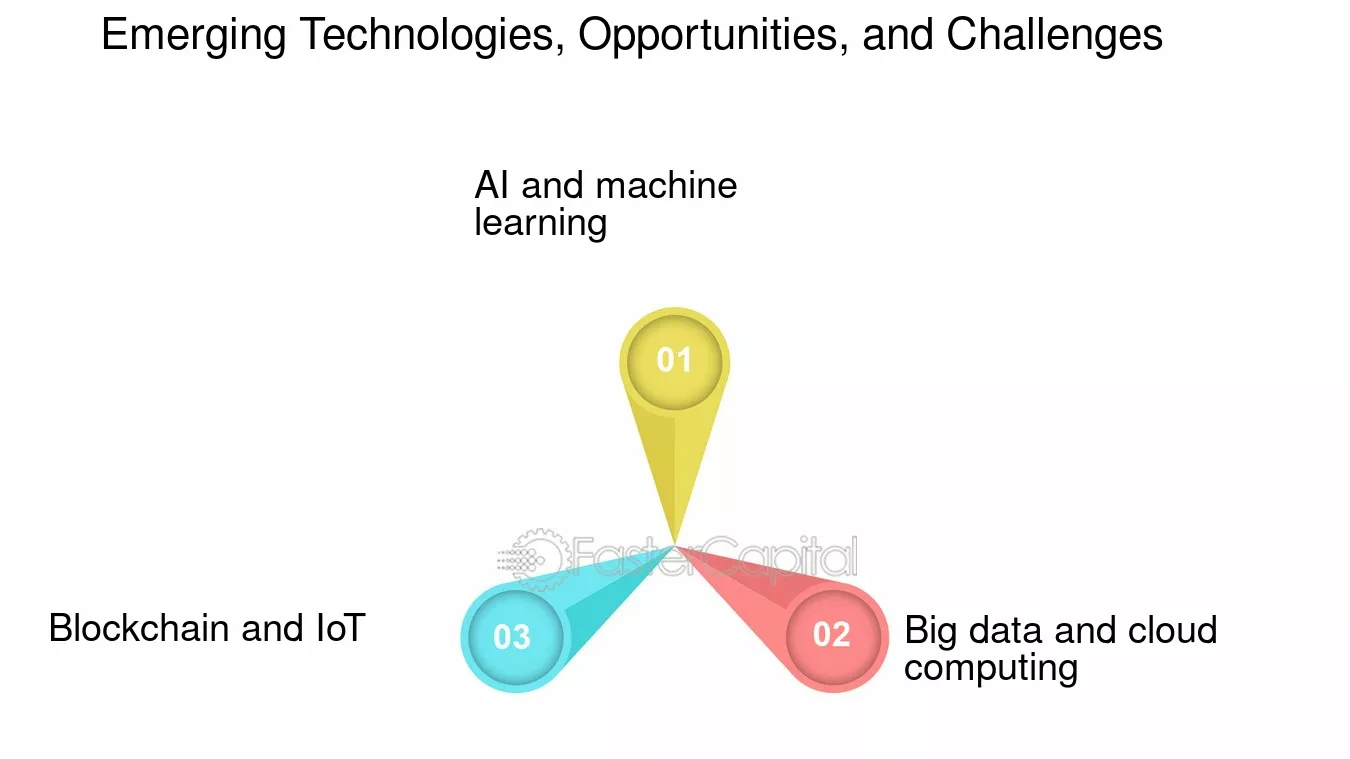 Emerging Technologies, Opportunities, and Challenges

AI and machine learning

01

FasterCapital

Blockchain and IoT

03

02

Big data and cloud computing